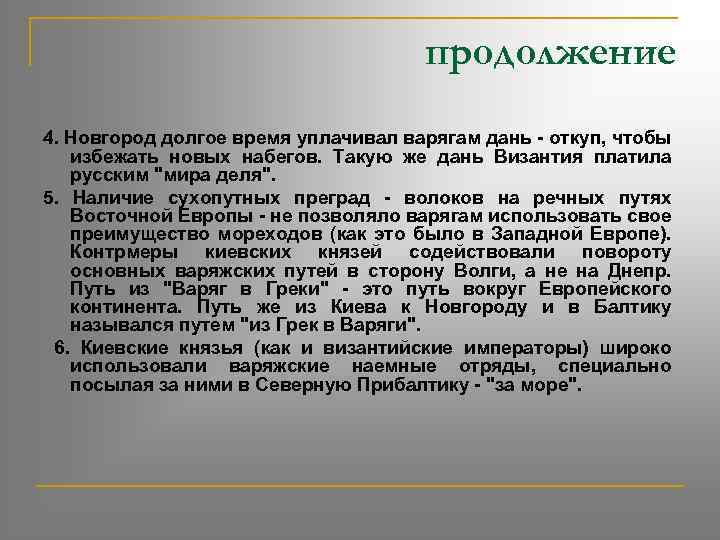 продолжение

4. Новгород долгое время уплачивал варягам дань - откуп, чтобы избежать новых набегов. Такую же дань Византия платила русским "мира деля".

5. Наличие сухопутных преград - волоков на речных путях Восточной Европы - не позволяло варягам использовать свое преимущество мореходов (как это было в Западной Европе). Контрмеры киевских князей содействовали повороту основных варяжских путей в сторону Волги, а не на Днепр. Путь из "Варяг в Греки" - это путь вокруг Европейского континента. Путь же из Киева к Новгороду и в Балтику назывался путем "из Грек в Варяги".

6. Киевские князья (как и византийские императоры) широко использовали варяжские наемные отряды, специально посылая за ними в Северную Прибалтику - "за море".